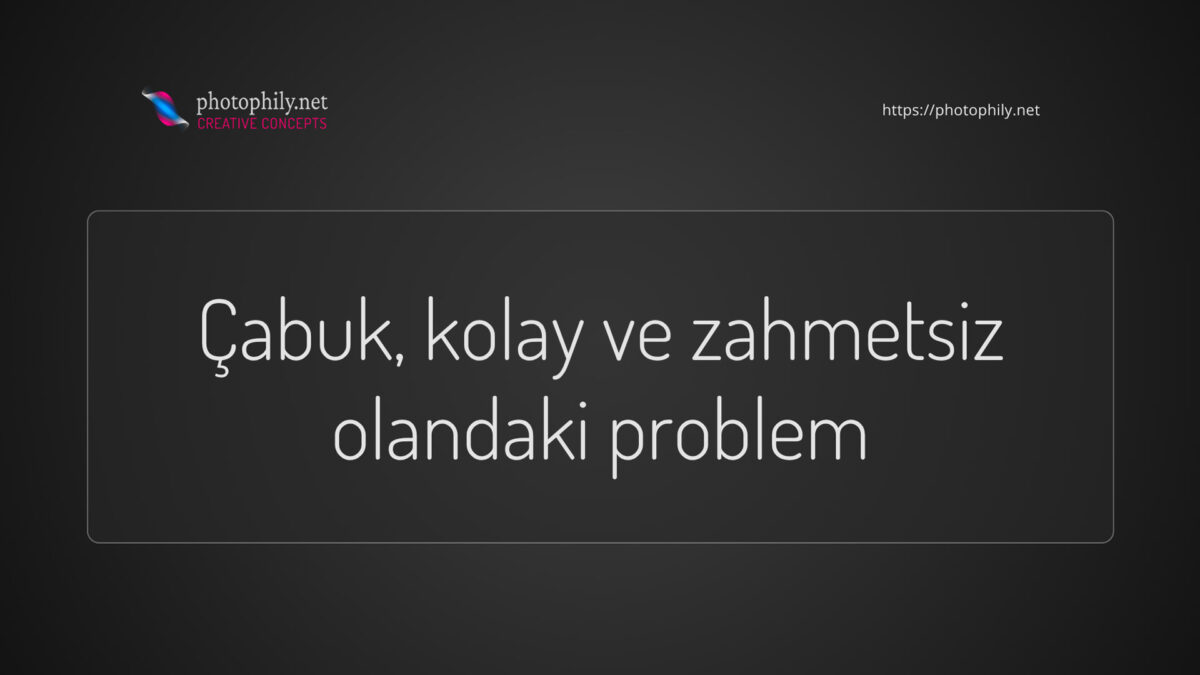 photophily.net
CREATIVE CONCEPTS

https://photophily.net

Çabuk, kolay ve zahmetsiz olandaki problem